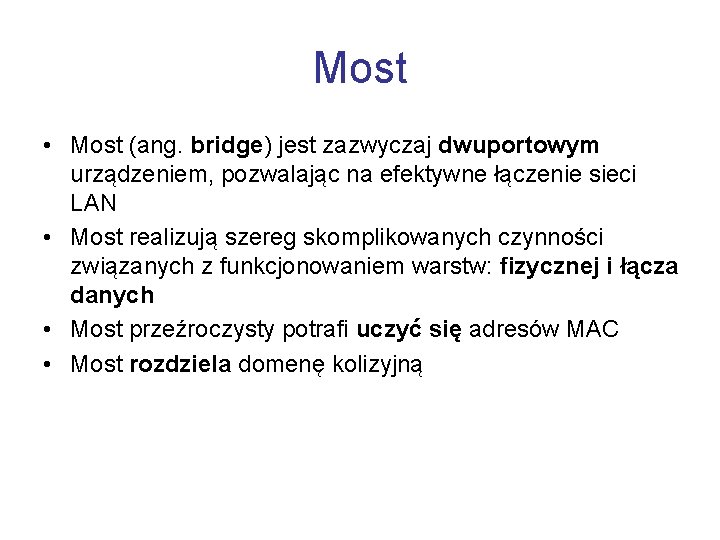 Most

• Most (ang. bridge) jest zazwyczaj dwuportowym urządzeniem, pozwalając na efektywne łączenie sieci LAN
• Most realizują szereg skomplikowanych czynności związanych z funkcjonowaniem warstw: fizycznej i łącza danych
• Most przeźroczysty potrafi uczyć się adresów MAC
• Most rozdziela domenę kolizyjną